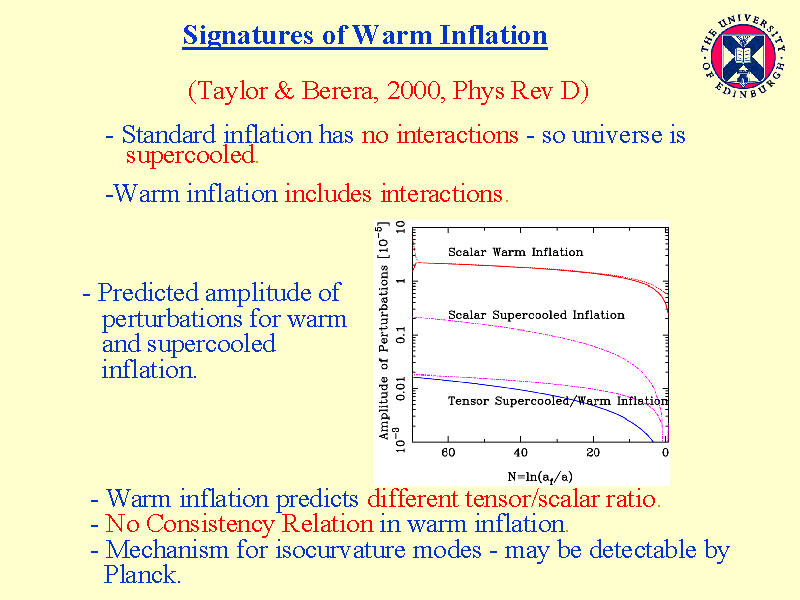 Signatures of Warm Inflation

THE UNIVERSITY OF EDINBURGH

(Taylor & Berera, 2000, Phys Rev D)

- Standard inflation has no interactions - so universe is supercooled.

-Warm inflation includes interactions.

- Predicted amplitude of perturbations for warm and supercooled inflation.

Amplitude of Perturbations $[10^{-5}]$

10

1

0.1

0.01

$10^{-3}$

Scalar Warm Inflation

Scalar Supercooled Inflation

Tensor Supercooled/Warm Inflation

60

40

20

0

$N=\ln(a_f/a)$

- Warm inflation predicts different tensor/scalar ratio.
- No Consistency Relation in warm inflation.
- Mechanism for isocurvature modes - may be detectable by Planck.